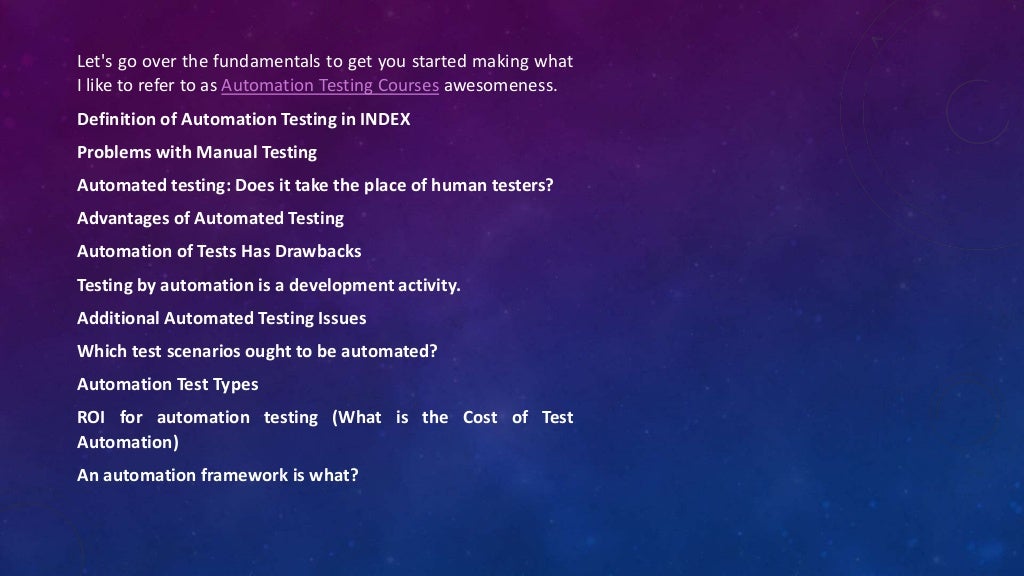 Let's go over the fundamentals to get you started making what I like to refer to as Automation Testing Courses awesomeness.

Definition of Automation Testing in INDEX

Problems with Manual Testing

Automated testing: Does it take the place of human testers?

Advantages of Automated Testing

Automation of Tests Has Drawbacks

Testing by automation is a development activity.

Additional Automated Testing Issues

Which test scenarios ought to be automated?

Automation Test Types

ROI for automation testing (What is the Cost of Test Automation)

An automation framework is what?